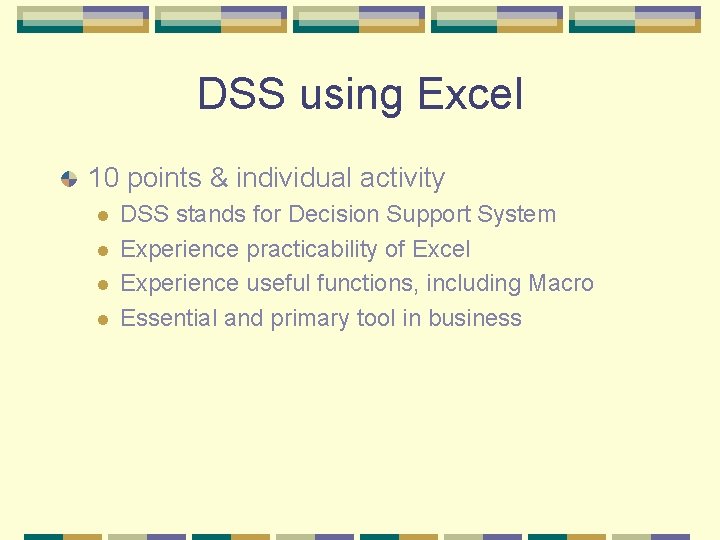 DSS using Excel

10 points & individual activity

DSS stands for Decision Support System
Experience practicability of Excel
Experience useful functions, including Macro
Essential and primary tool in business